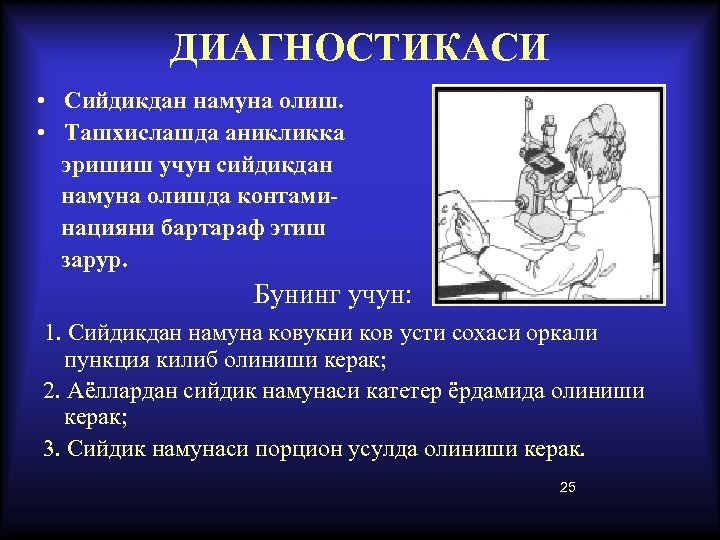 ДИАГНОСТИКАСИ

• Сийдикдан намуна олиш.
• Ташхислашда аникликка эришиш учун сийдикдан намуна олишда контаминацияни бартараф этиш зарур.

Бунинг учун:

1. Сийдикдан намуна ковукни ков усти сохаси оркали пункция килиб олиниши керак;
2. Аёллардан сийдик намунаси катетер ёрдамида олиниши керак;
3. Сийдик намунаси порцион усулда олиниши керак.

25